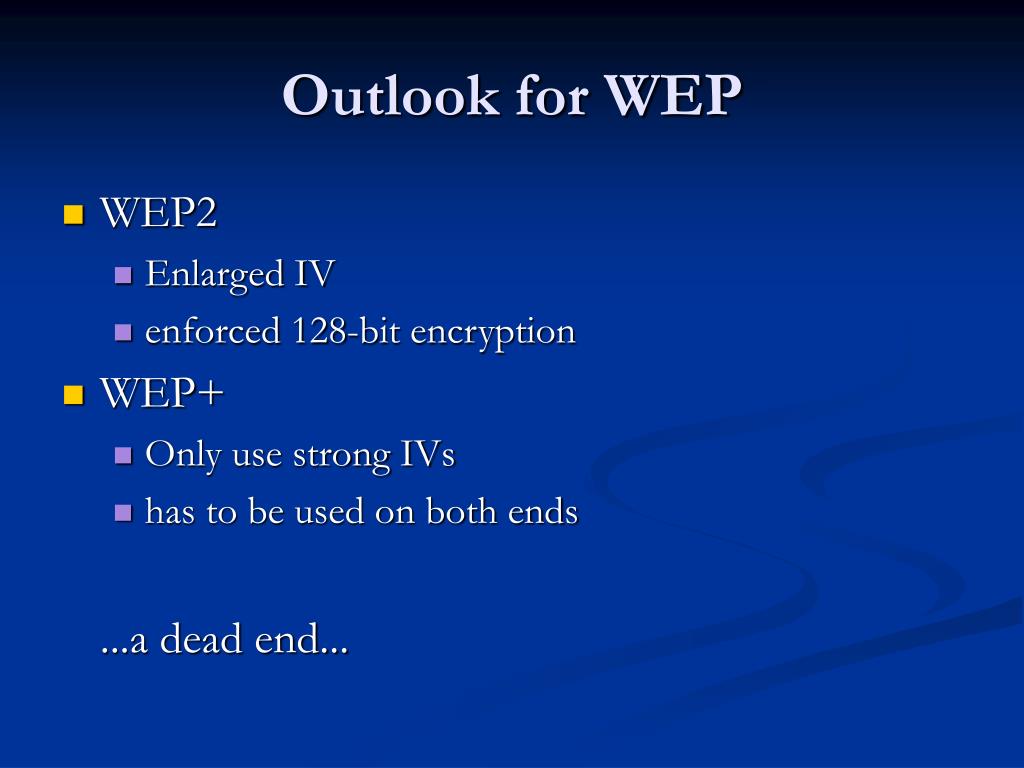 Outlook for WEP

WEP2
Enlarged IV
enforced 128-bit encryption

WEP+
Only use strong IVs
has to be used on both ends

...a dead end...